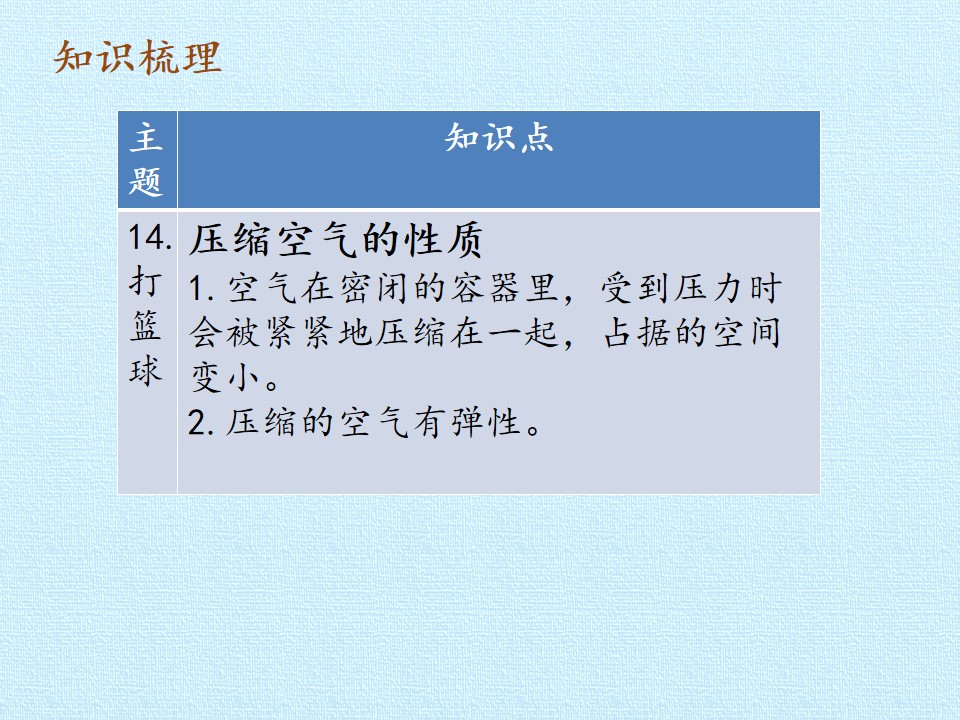 知识梳理

| 主题 | 知识点 |
|---|---|
| 14.打篮球 | 压缩空气的性质 1.空气在密闭的容器里，受到压力时会被紧紧地压缩在一起，占据的空间变小。 2.压缩的空气有弹性。 |